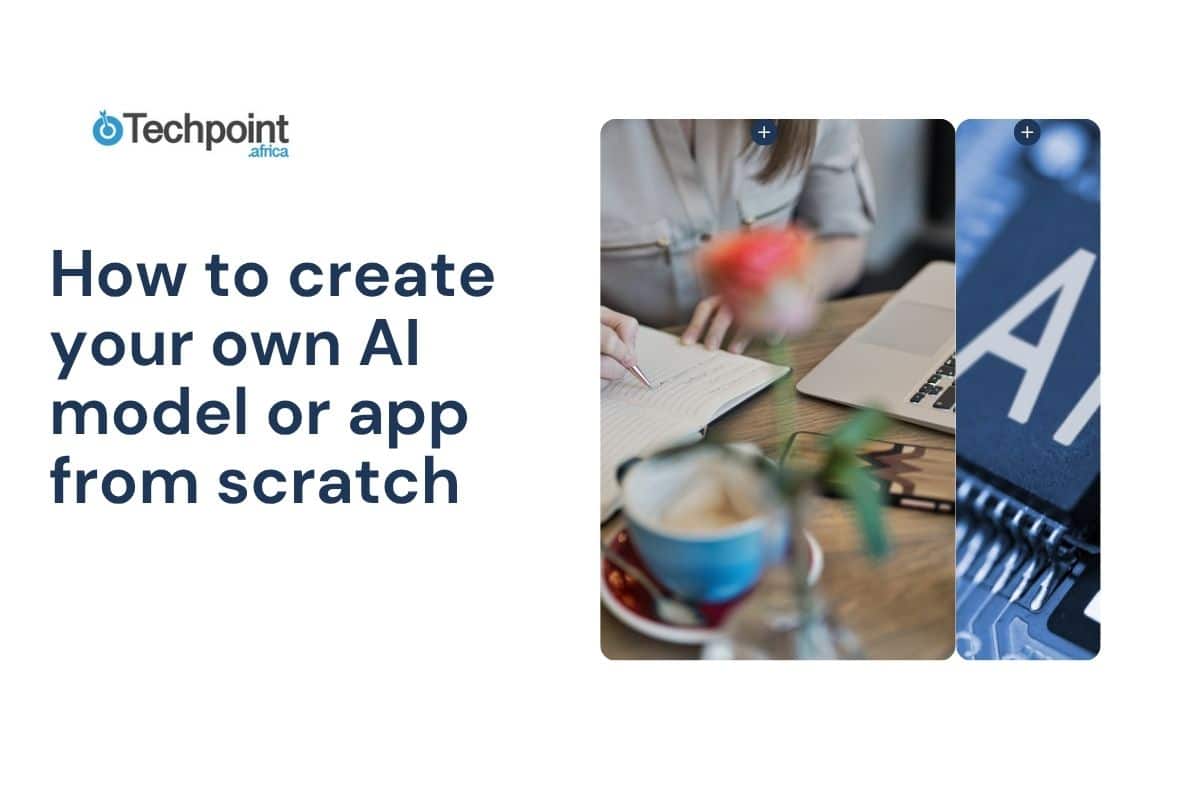 Techpoint
.africa

How to create your own AI model or app from scratch

+

+

AI